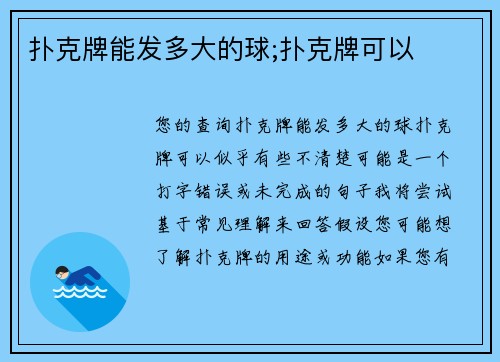 扑克牌能发多大的球;扑克牌可以

您的查询扑克牌能发多大的球扑克牌可以似乎有些不清楚可能是一个打字错误或未完成的句子我将尝试基于常见理解来回答假设您可能想了解扑克牌的用途或功能如果您有